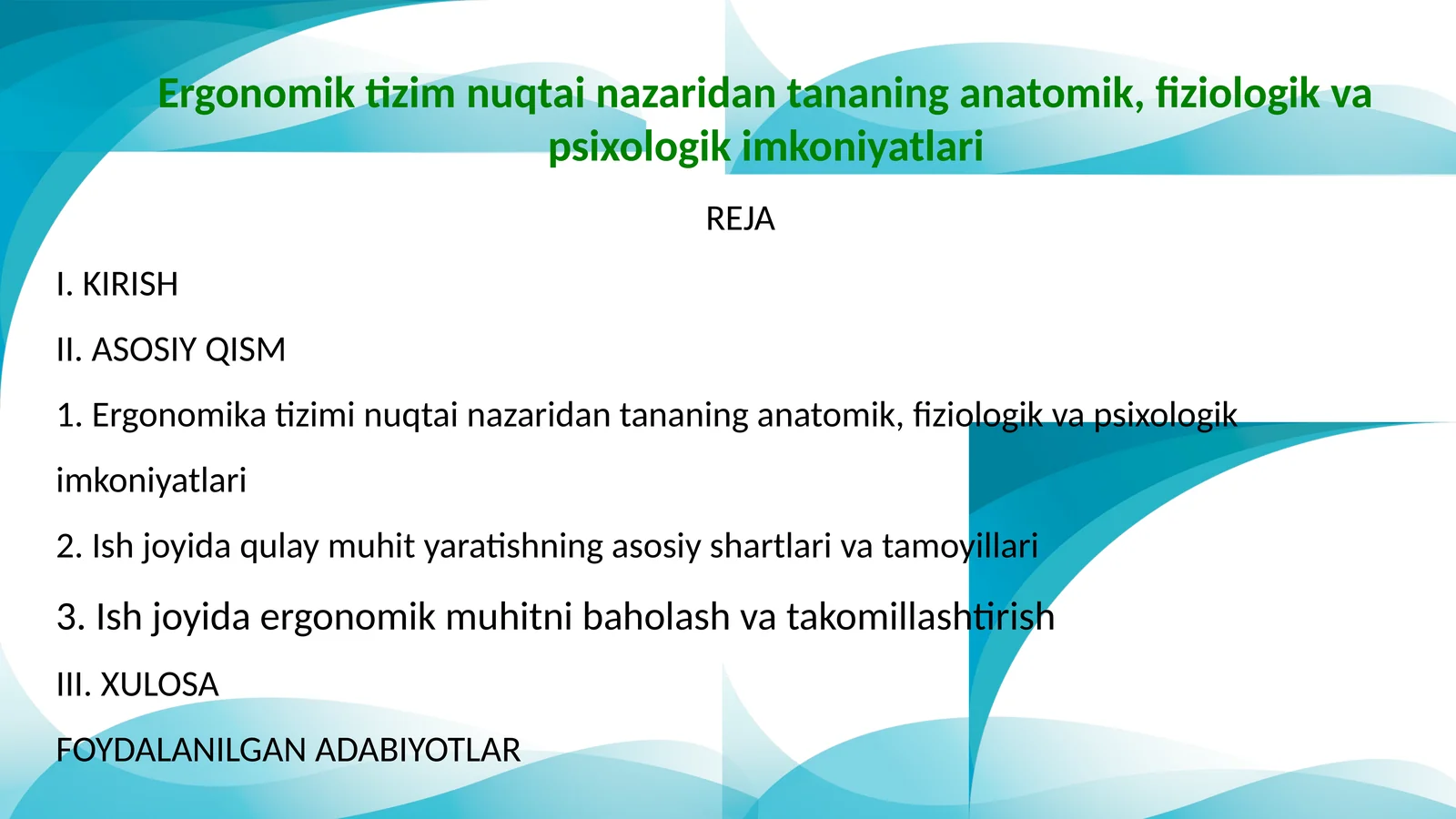 Ergonomik tizim nuqtai nazaridan tananing anatomik, fiziologik va psixologik imkoniyatlari

REJA

I. KIRISH

II. ASOSIY QISM

1. Ergonomika tizimi nuqtai nazaridan tananing anatomik, fiziologik va psixologik imkoniyatlari

2. Ish joyida qulay muhit yaratishning asosiy shartlari va tamoyillari

3. Ish joyida ergonomik muhitni baholash va takomillashtirish

III. XULOSA

FOYDALANILGAN ADABIYOTLAR